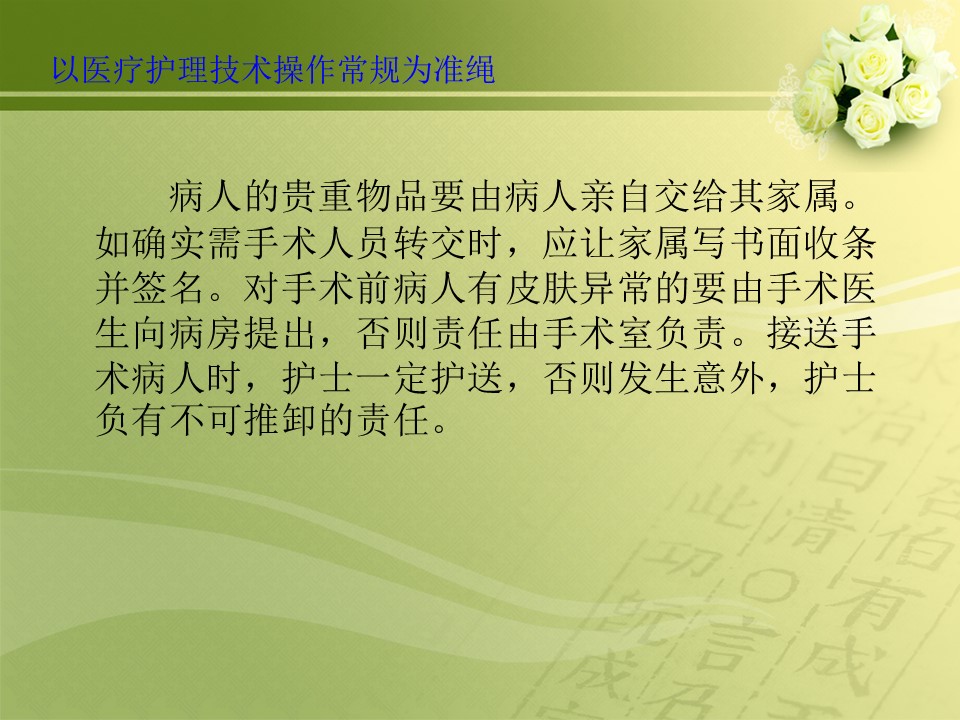 以医疗护理技术操作常规为准绳

病人的贵重物品要由病人亲自交给其家属。如确实需手术人员转交时，应让家属写书面收条并签名。对手术前病人有皮肤异常的要由手术医生向病房提出，否则责任由手术室负责。接送手术病人时，护士一定护送，否则发生意外，护士负有不可推卸的责任。